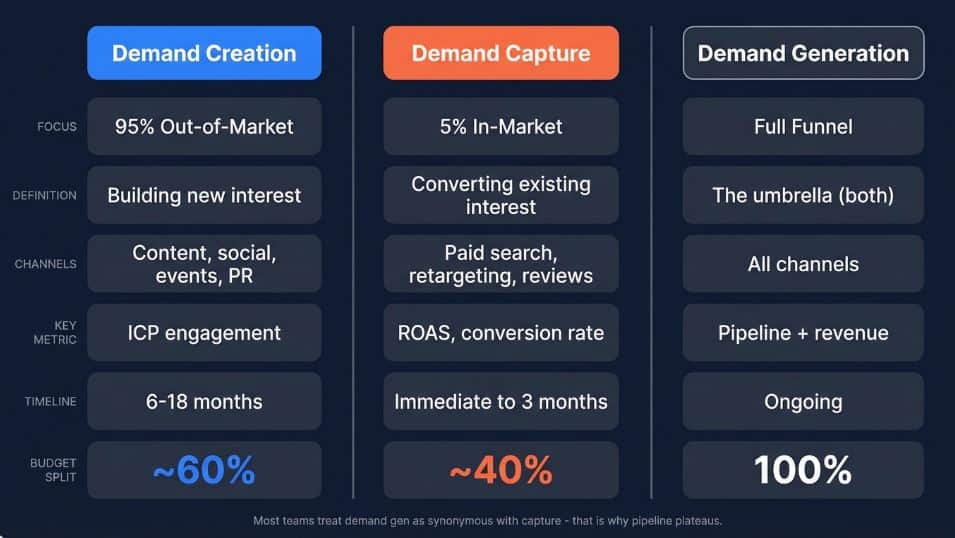 | | Demand Creation | Demand Capture | Demand Generation |
|---|---|---|---|
| FOCUS | 95% Out-of-Market | 5% In-Market | Full Funnel |
| DEFINITION | Building new interest | Converting existing interest | The umbrella (both) |
| CHANNELS | Content, social, events, PR | Paid search, retargeting, reviews | All channels |
| KEY METRIC | ICP engagement | ROAS, conversion rate | Pipeline + revenue |
| TIMELINE | 6-18 months | Immediate to 3 months | Ongoing |
| BUDGET SPLIT | ~60% | ~40% | 100% |

Most teams treat demand gen as synonymous with capture - that is why pipeline plateaus.